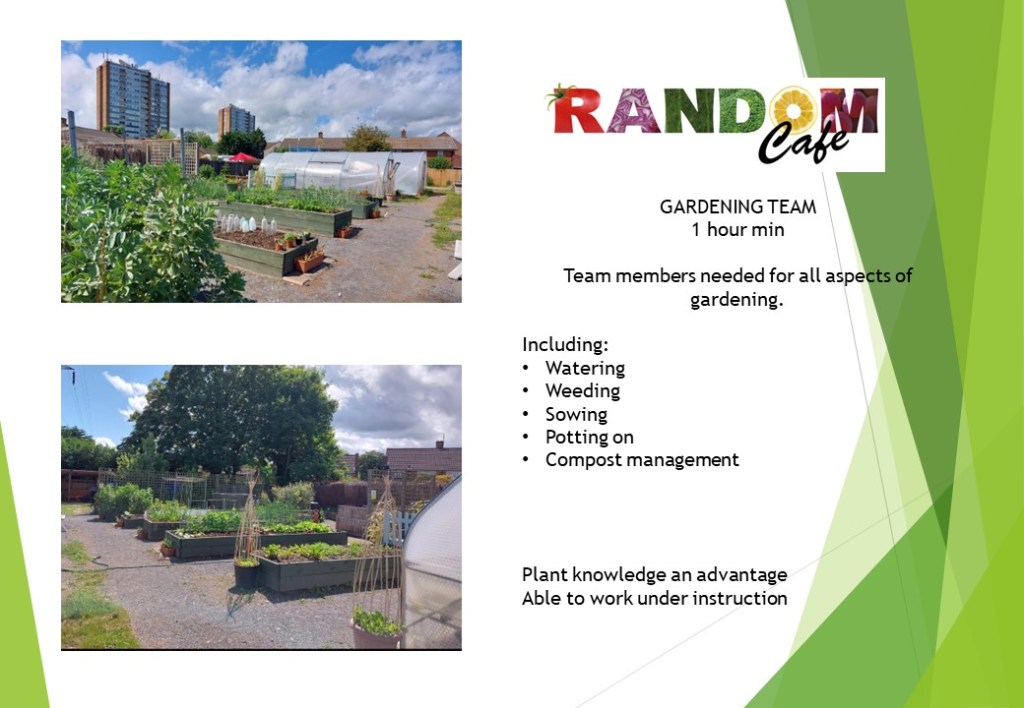 RANDOM Cafe

GARDENING TEAM
1 hour min

Team members needed for all aspects of gardening.

Including:
• Watering
• Weeding
• Sowing
• Potting on
• Compost management

Plant knowledge an advantage
Able to work under instruction